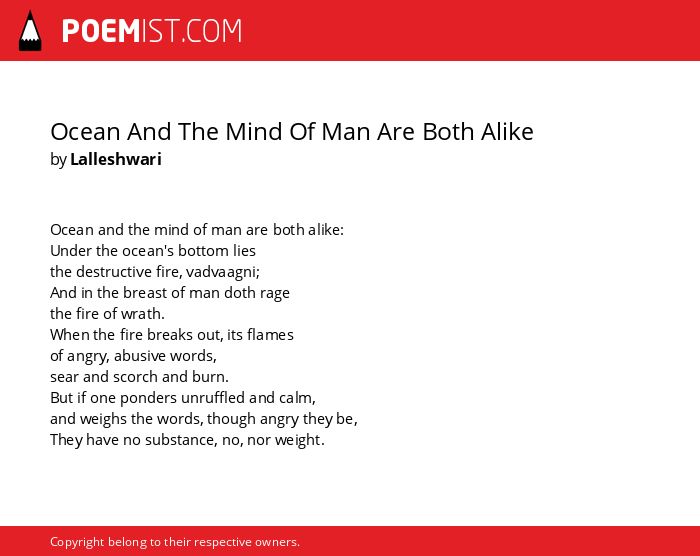 POEMIST.COM

Ocean And The Mind Of Man Are Both Alike
by Lalleshwari

Ocean and the mind of man are both alike:
Under the ocean's bottom lies
the destructive fire, vadvaagni;
And in the breast of man doth rage
the fire of wrath.
When the fire breaks out, its flames
of angry, abusive words,
sear and scorch and burn.
But if one ponders unruffled and calm,
and weighs the words, though angry they be,
They have no substance, no, nor weight.

Copyright belong to their respective owners.